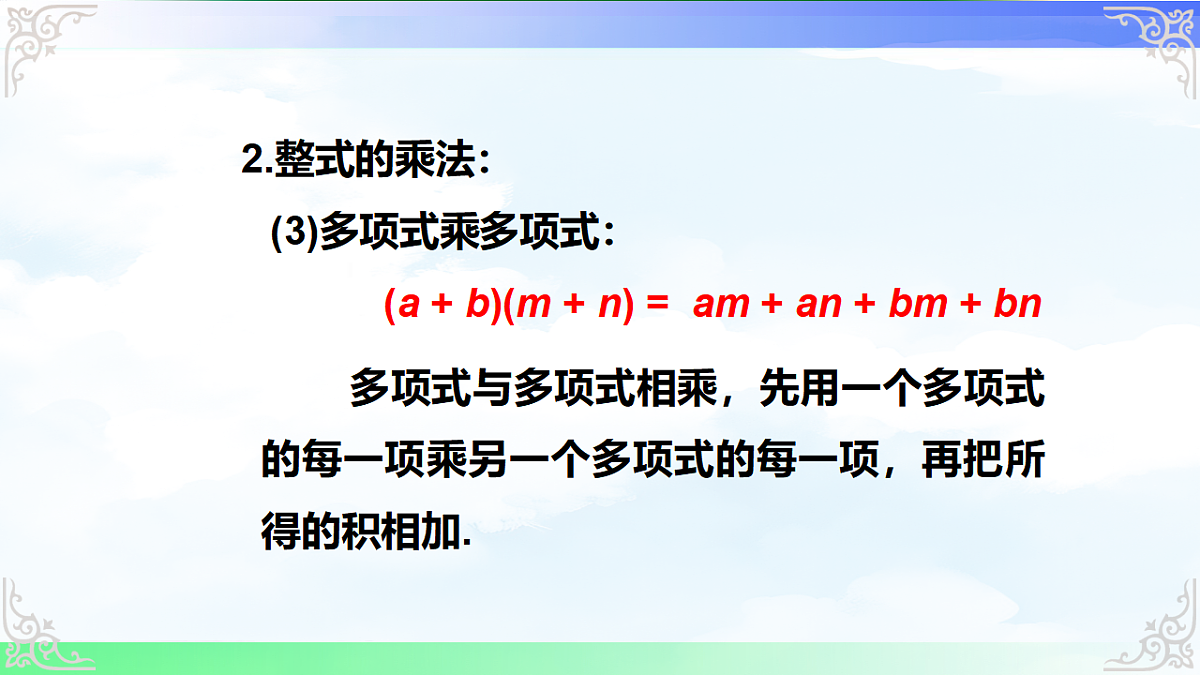 2.整式的乘法：

(3)多项式乘多项式：

$(a + b)(m + n) = am + an + bm + bn$

多项式与多项式相乘，先用一个多项式的每一项乘另一个多项式的每一项，再把所得的积相加.